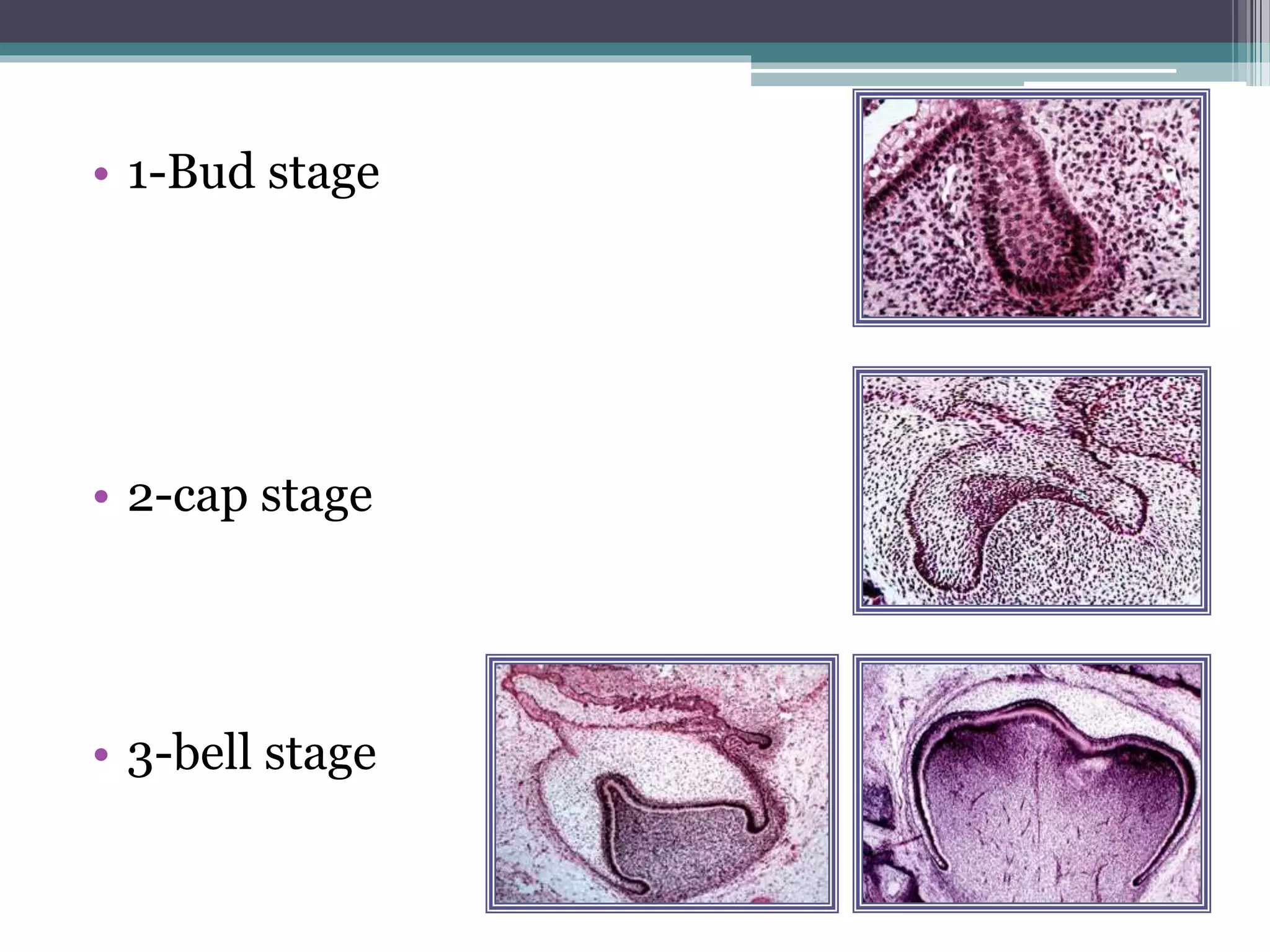 • 1-Bud stage

• 2-cap stage

• 3-bell stage